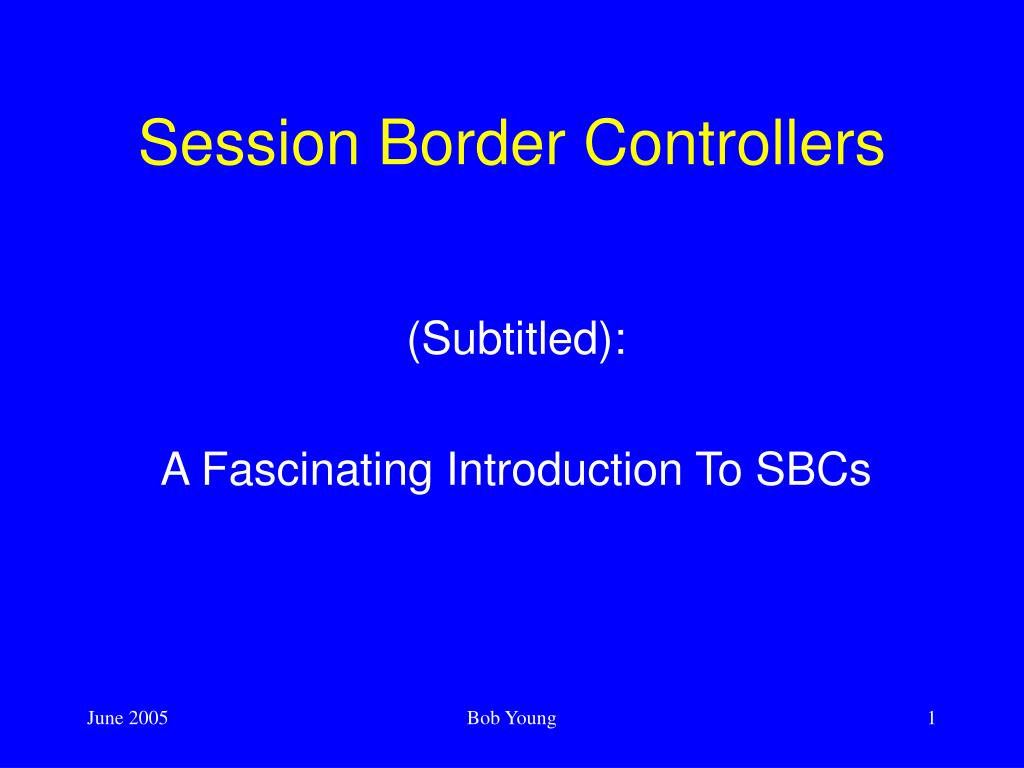 Session Border Controllers

(Subtitled):

A Fascinating Introduction To SBCs

June 2005

Bob Young

1